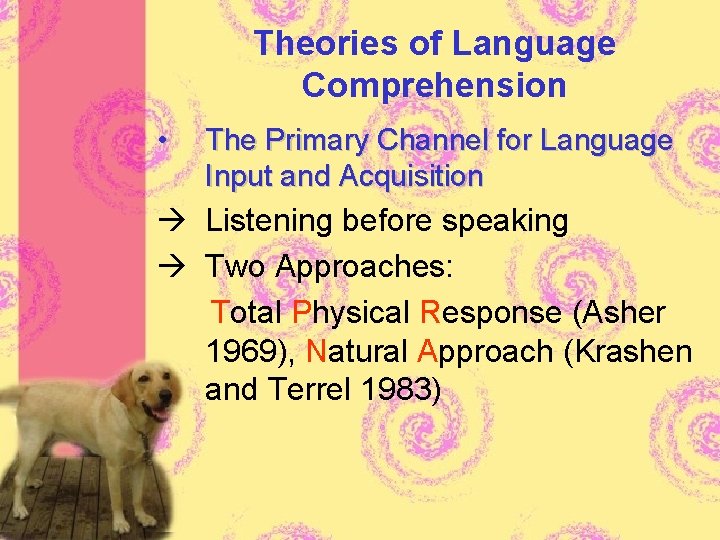 Theories of Language Comprehension

• The Primary Channel for Language Input and Acquisition

→ Listening before speaking

→ Two Approaches:

Total Physical Response (Asher 1969), Natural Approach (Krashen and Terrel 1983)